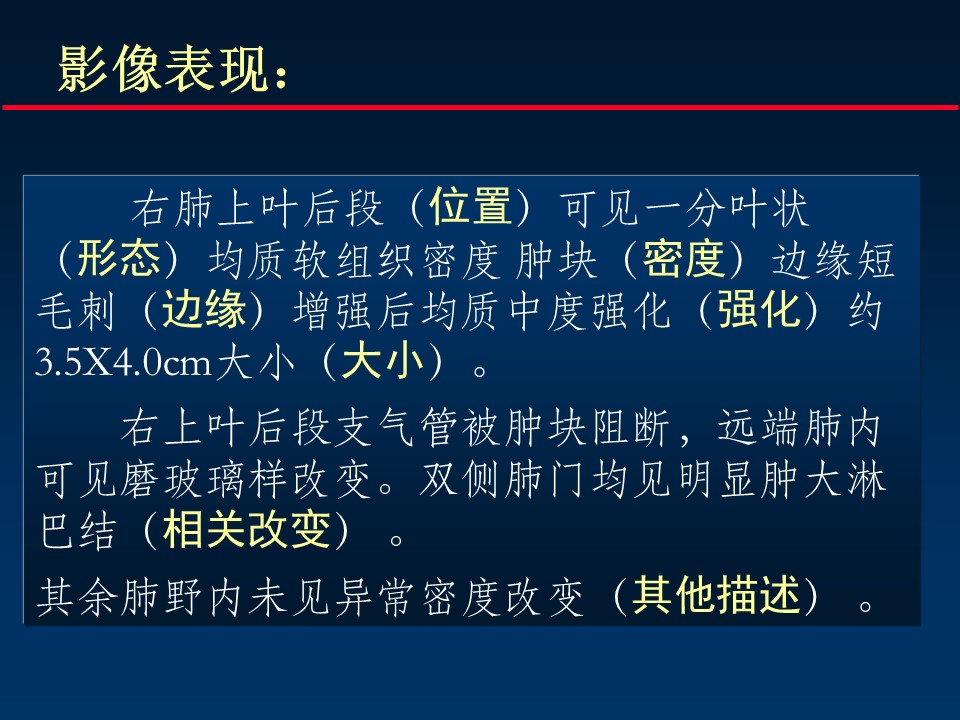 影像表现：

右肺上叶后段（位置）可见一分叶状（形态）均质软组织密度 肿块（密度）边缘短毛刺（边缘）增强后均质中度强化（强化）约3.5X4.0cm大小（大小）。

右上叶后段支气管被肿块阻断，远端肺内可见磨玻璃样改变。双侧肺门均见明显肿大淋巴结（相关改变）。

其余肺野内未见异常密度改变（其他描述）。